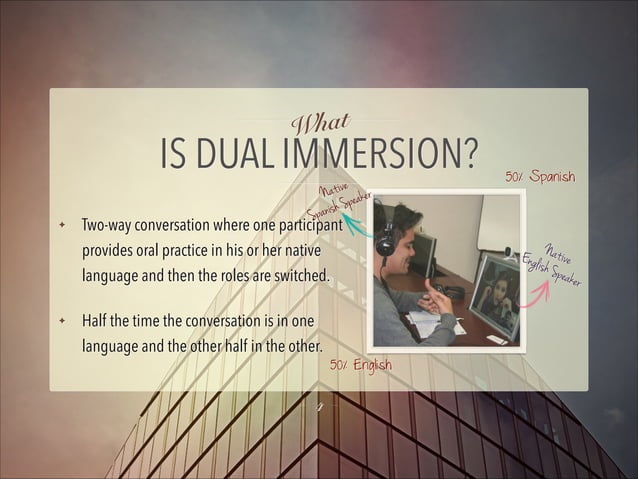 What
IS DUAL IMMERSION?

50% Spanish

Native Spanish Speaker

Native English Speaker

✦ Two-way conversation where one participant provides oral practice in his or her native language and then the roles are switched.

✦ Half the time the conversation is in one language and the other half in the other.

50% English